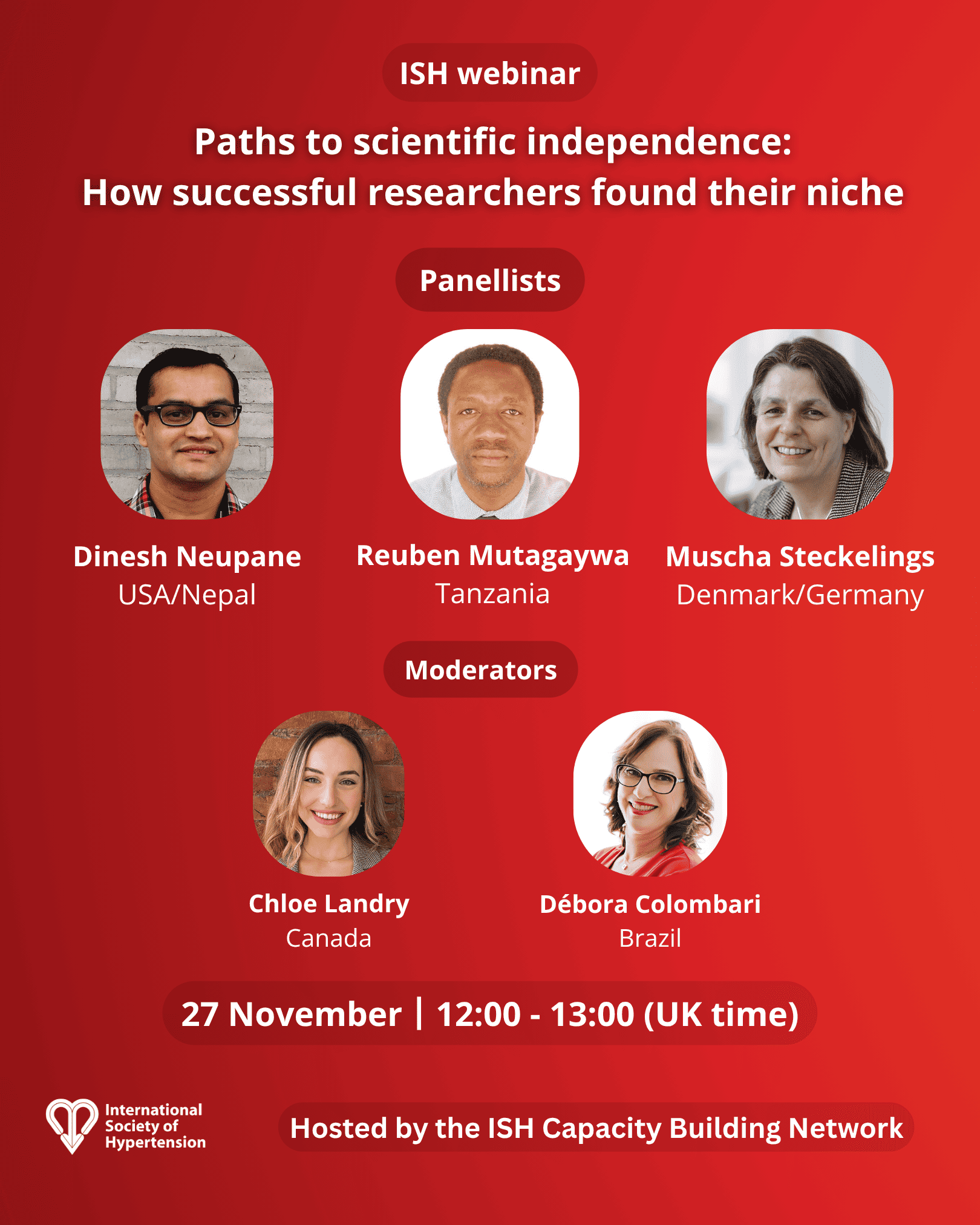 ISH webinar

Paths to scientific independence:
How successful researchers found their niche

Panellists

Dinesh Neupane
USA/Nepal

Reuben Mutagaywa
Tanzania

Muscha Steckelings
Denmark/Germany

Moderators

Chloe Landry
Canada

Débora Colombari
Brazil

27 November | 12:00 - 13:00 (UK time)

International Society of Hypertension

Hosted by the ISH Capacity Building Network